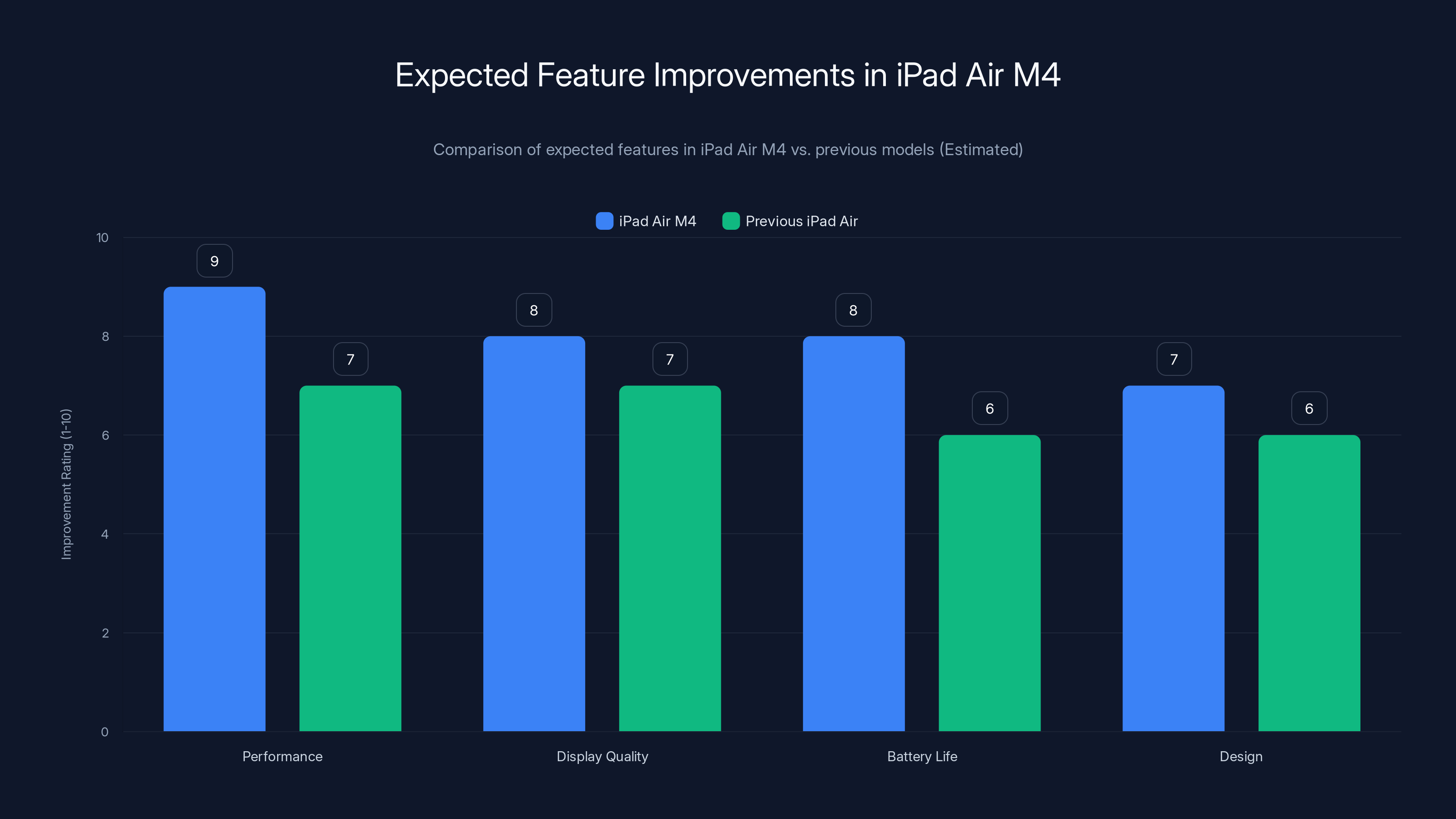 Expected Feature Improvements in iPad Air M4

Comparison of expected features in iPad Air M4 vs. previous models (Estimated)

iPad Air M4 Previous iPad Air

Improvement Rating (1-10)

10
8
6
4
2
0

9
7
8
7
8
6
7
6

Performance
Display Quality
Battery Life
Design